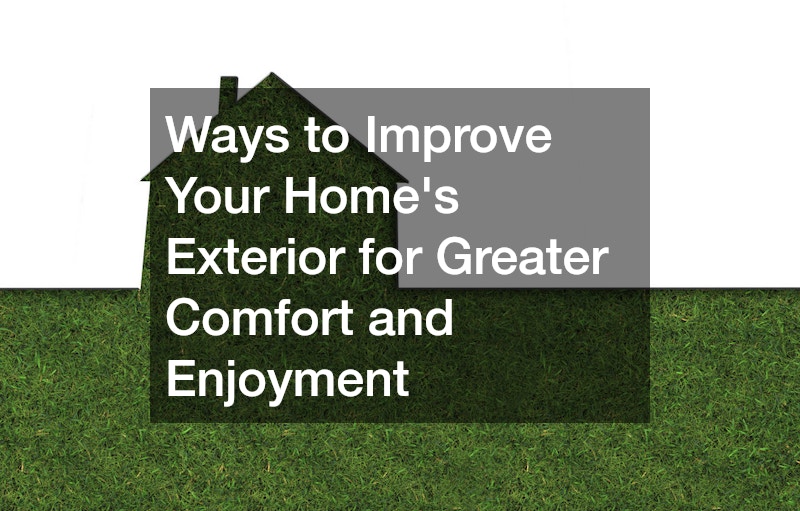 Ways to Improve Your Home's Exterior for Greater Comfort and Enjoyment